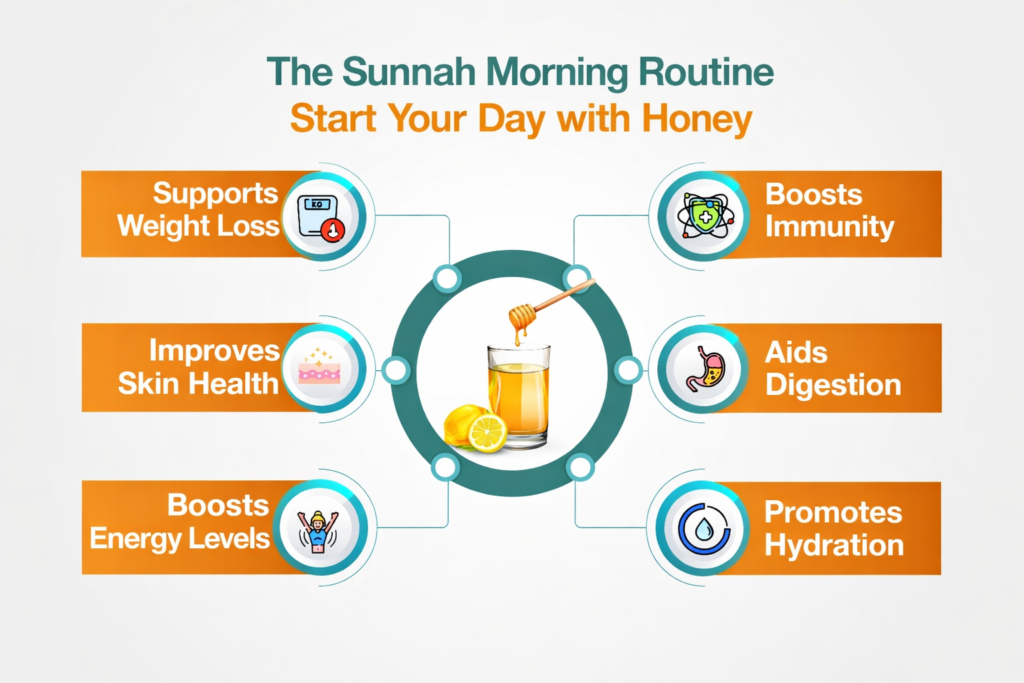 The Sunnah Morning Routine
Start Your Day with Honey

Supports Weight Loss

KG

Improves Skin Health

Boosts Energy Levels

Boosts Immunity

Aids Digestion

Promotes Hydration